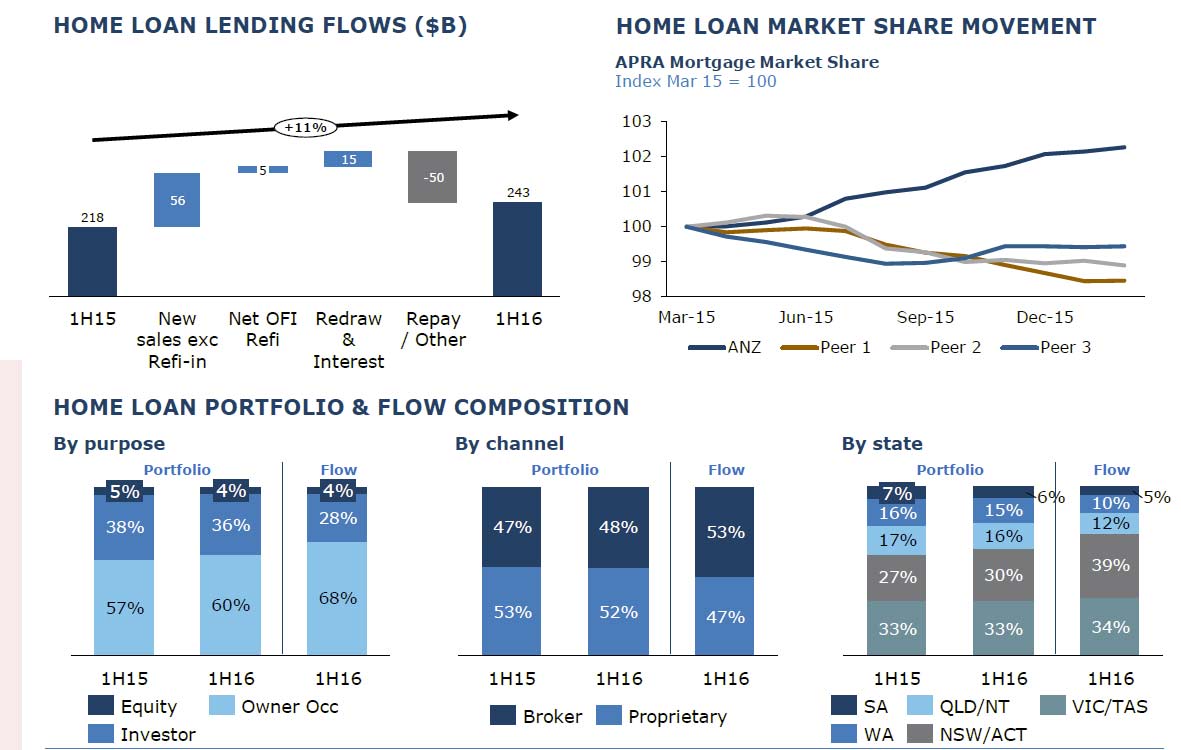 HOME LOAN LENDING FLOWS ($B)

+11%

218

56

5

15

-50

243

1H15

New sales exc Refi-in

Net OFI Refi

Redraw & Interest

Repay / Other

1H16

HOME LOAN MARKET SHARE MOVEMENT

APRA Mortgage Market Share
Index Mar 15 = 100

103
102
101
100
99
98

Mar-15
Jun-15
Sep-15
Dec-15

ANZ
Peer 1
Peer 2
Peer 3

HOME LOAN PORTFOLIO & FLOW COMPOSITION

By purpose

Portfolio
Flow

5%
38%
57%

4%
36%
60%

4%
28%
68%

1H15
1H16
1H16

Equity
Owner Occ
Investor

By channel

Portfolio
Flow

47%
53%

48%
52%

53%
47%

1H15
1H16
1H16

Broker
Proprietary

By state

Portfolio
Flow

7%
16%
17%
27%
33%

6%
15%
16%
30%
33%

5%
10%
12%
39%
34%

1H15
1H16
1H16

SA
QLD/NT
VIC/TAS
WA
NSW/ACT